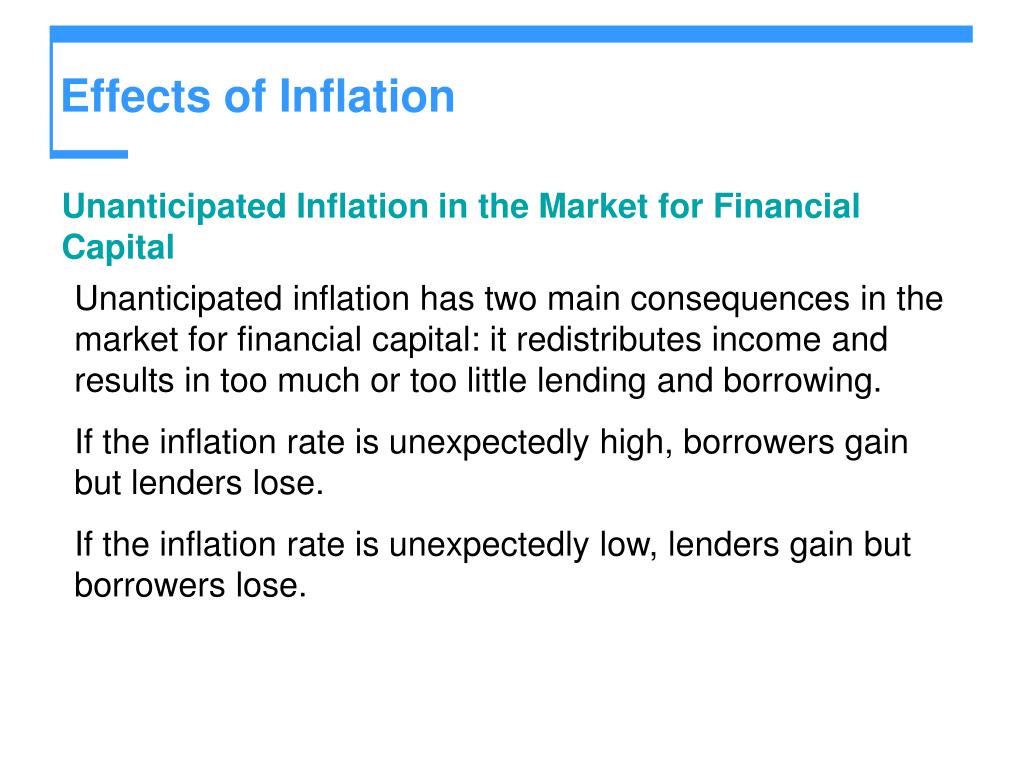 Effects of Inflation

Unanticipated Inflation in the Market for Financial Capital

Unanticipated inflation has two main consequences in the market for financial capital: it redistributes income and results in too much or too little lending and borrowing.

If the inflation rate is unexpectedly high, borrowers gain but lenders lose.

If the inflation rate is unexpectedly low, lenders gain but borrowers lose.